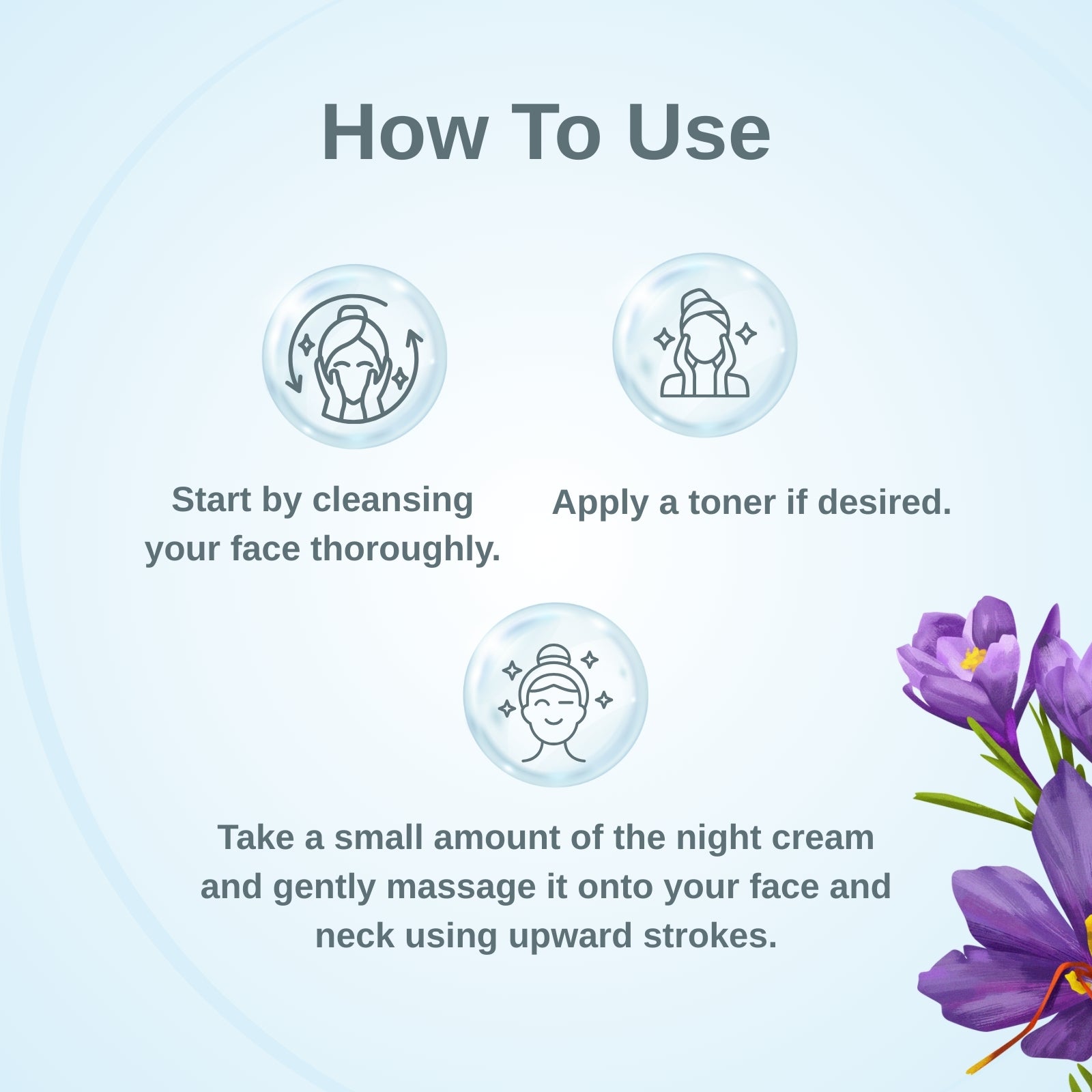 How To Use

Start by cleansing your face thoroughly.

Apply a toner if desired.

Take a small amount of the night cream and gently massage it onto your face and neck using upward strokes.